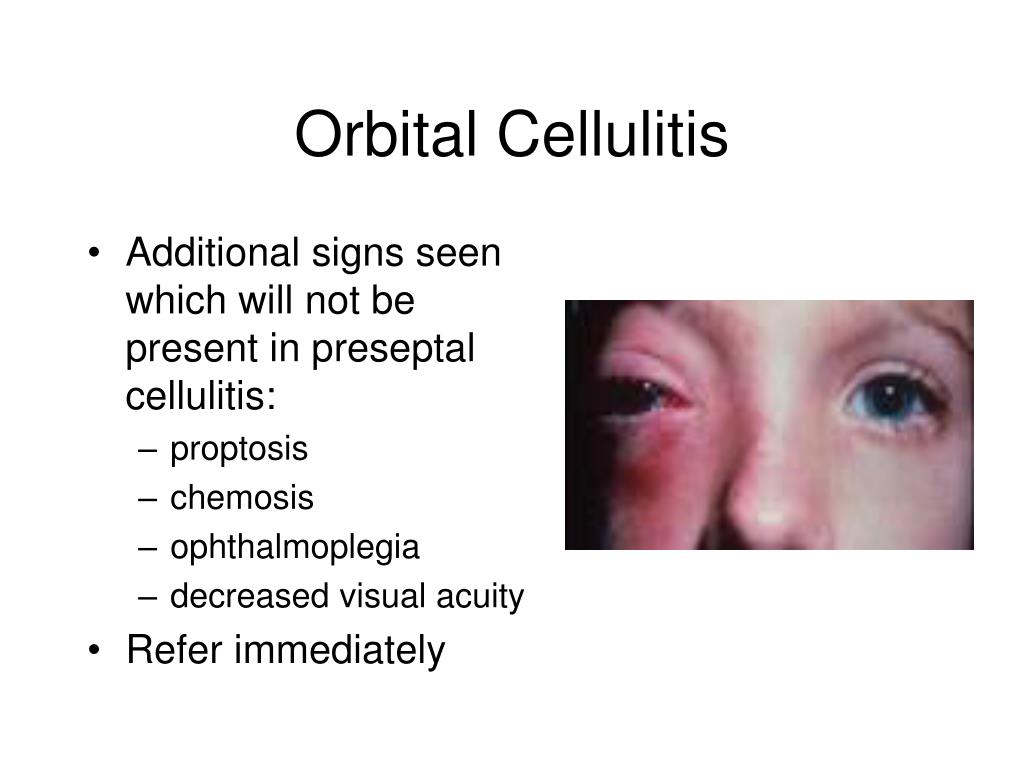 Orbital Cellulitis

• Additional signs seen which will not be present in preseptal cellulitis:
– proptosis
– chemosis
– ophthalmoplegia
– decreased visual acuity
• Refer immediately